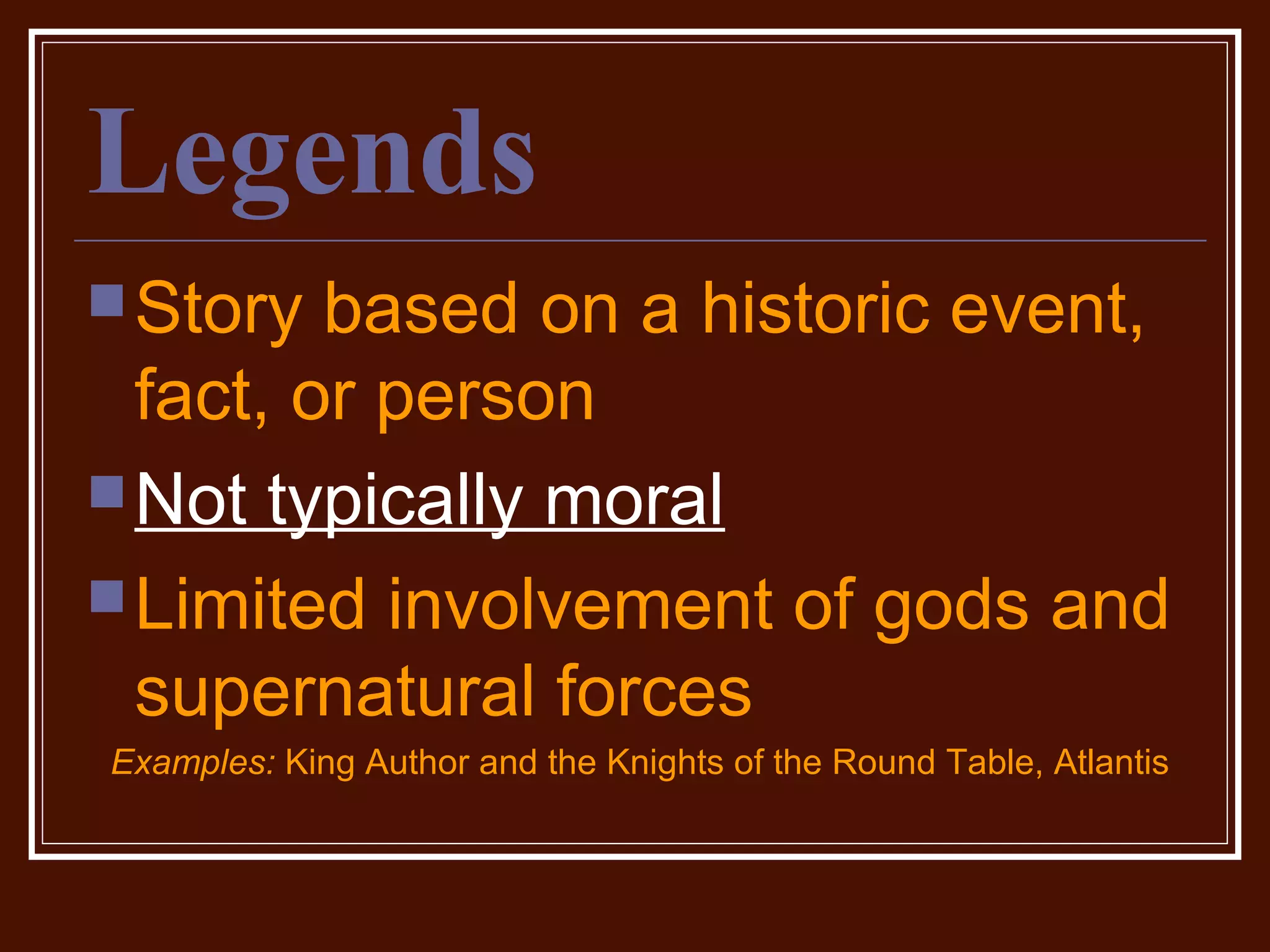 Legends

Story based on a historic event, fact, or person

Not typically moral

Limited involvement of gods and supernatural forces

Examples: King Author and the Knights of the Round Table, Atlantis